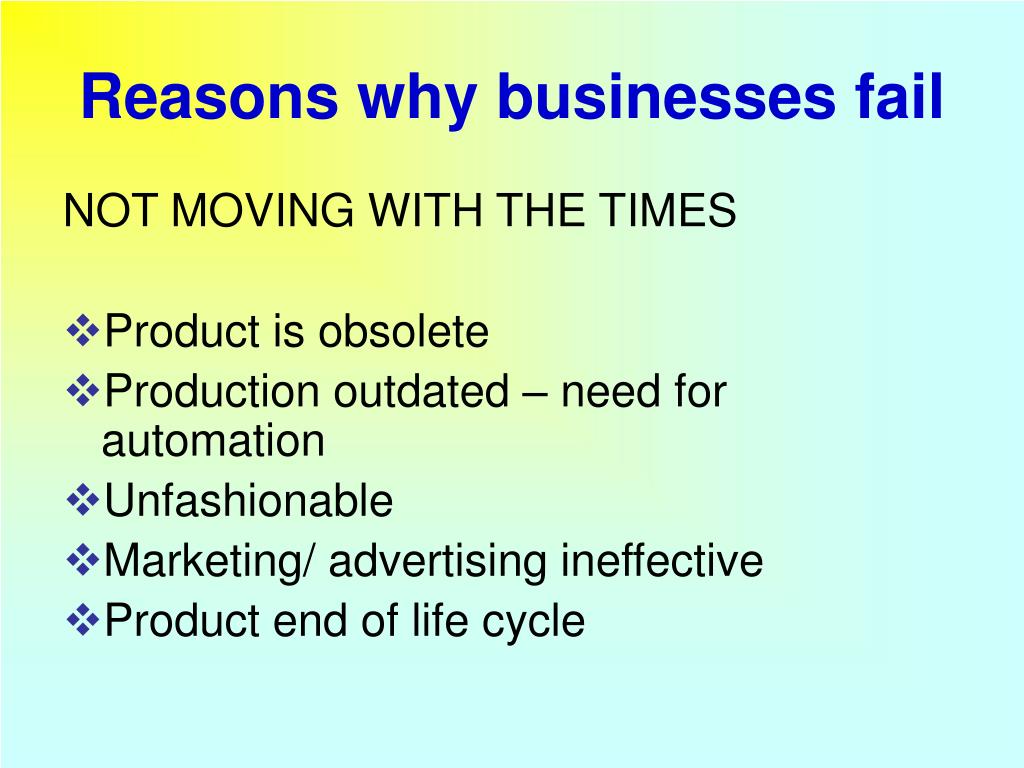 Reasons why businesses fail

NOT MOVING WITH THE TIMES

❖Product is obsolete
❖Production outdated – need for automation
❖Unfashionable
❖Marketing/ advertising ineffective
❖Product end of life cycle